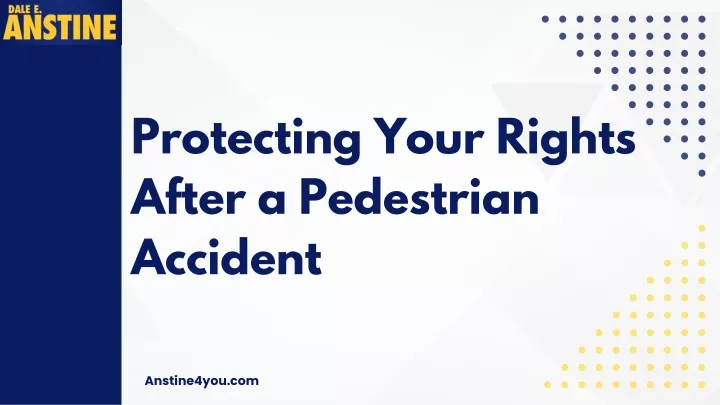 DALE E.
ANSTINE

Protecting Your Rights After a Pedestrian Accident

Anstine4you.com